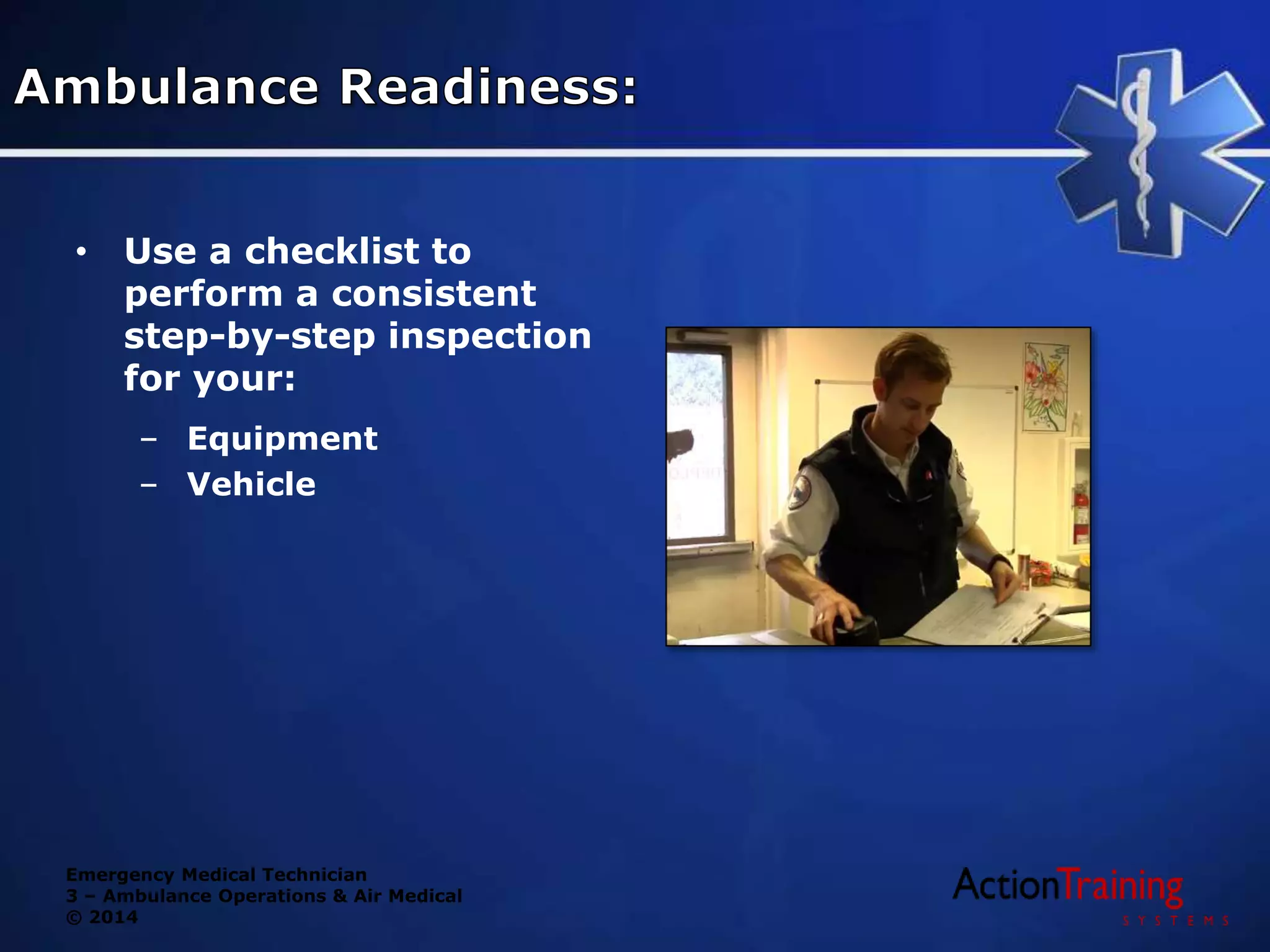 Ambulance Readiness:

• Use a checklist to perform a consistent step-by-step inspection for your:
– Equipment
– Vehicle

Emergency Medical Technician
3 – Ambulance Operations & Air Medical
© 2014

ActionTraining
SYSTEMS